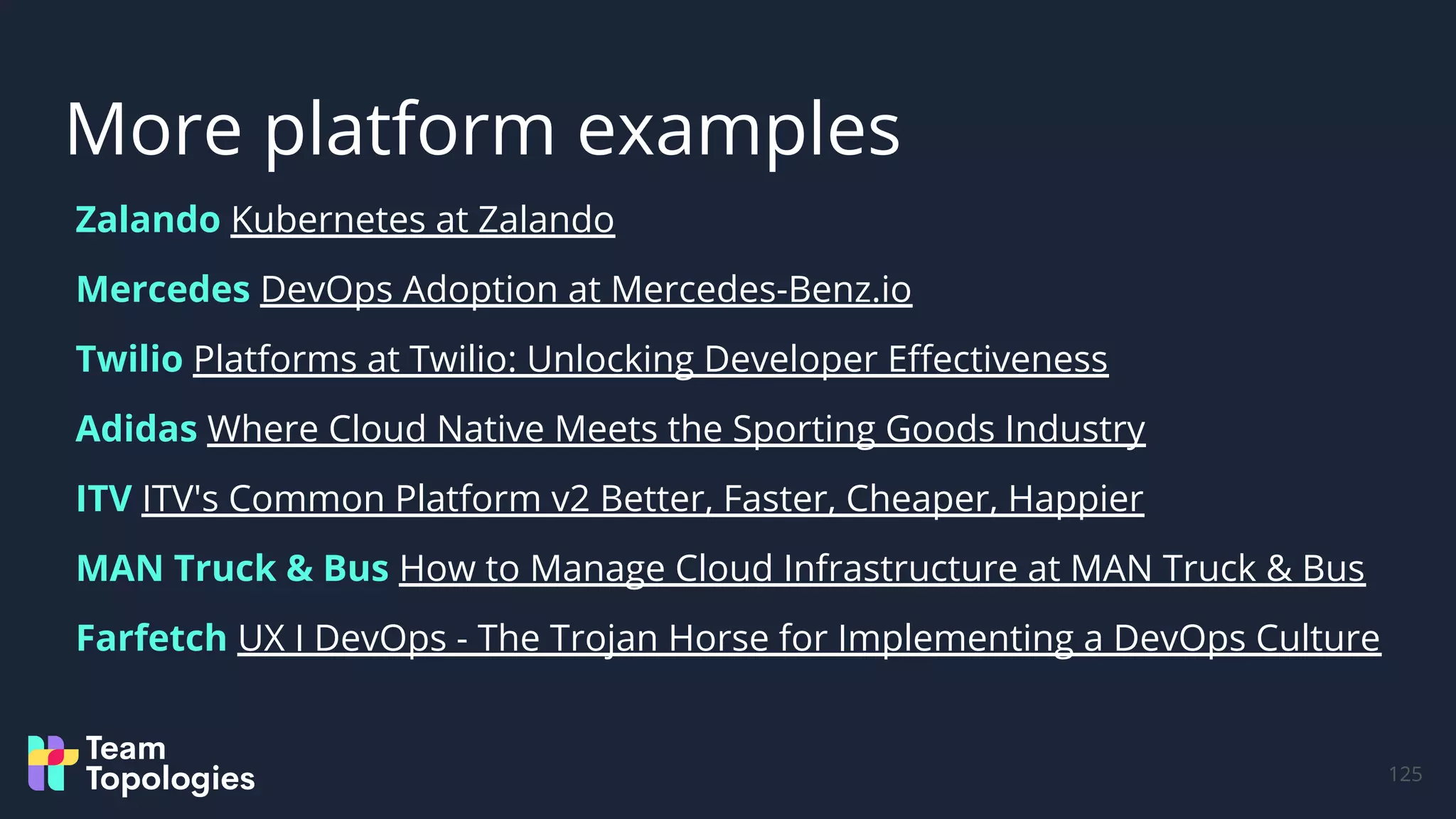 More platform examples

Zalando Kubernetes at Zalando

Mercedes DevOps Adoption at Mercedes-Benz.io

Twilio Platforms at Twilio: Unlocking Developer Effectiveness

Adidas Where Cloud Native Meets the Sporting Goods Industry

ITV ITV's Common Platform v2 Better, Faster, Cheaper, Happier

MAN Truck & Bus How to Manage Cloud Infrastructure at MAN Truck & Bus

Farfetch UX I DevOps - The Trojan Horse for Implementing a DevOps Culture

Team Topologies

125